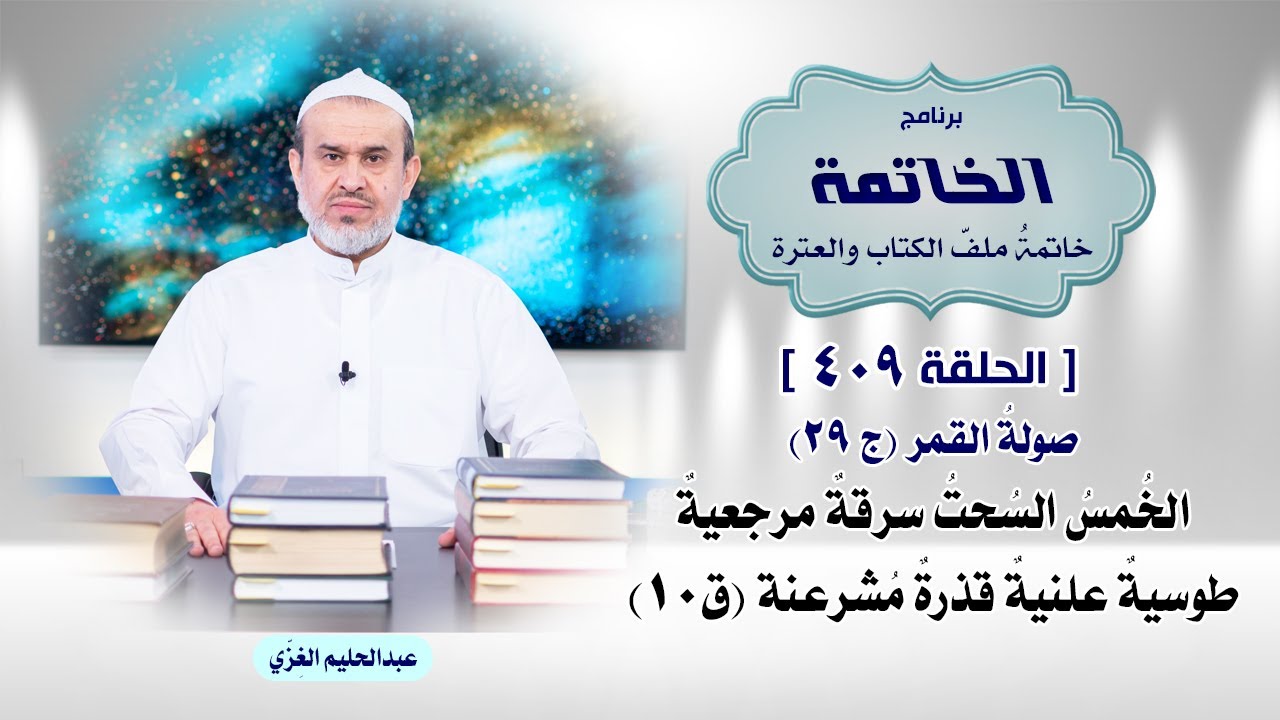 برنامج
الخاتمة
خاتمةُ ملفّ الكتاب والعترة

[ الحلقة ٤٠٩ ]
صولةُ القمر (ج ٢٩)
الخُمسُ السُحتُ سرقةٌ مرجعيةٌ طوسيةٌ علنيةٌ قذرةٌ مُشرعنة (ق١٠)

عبدالحليم الغِزّي